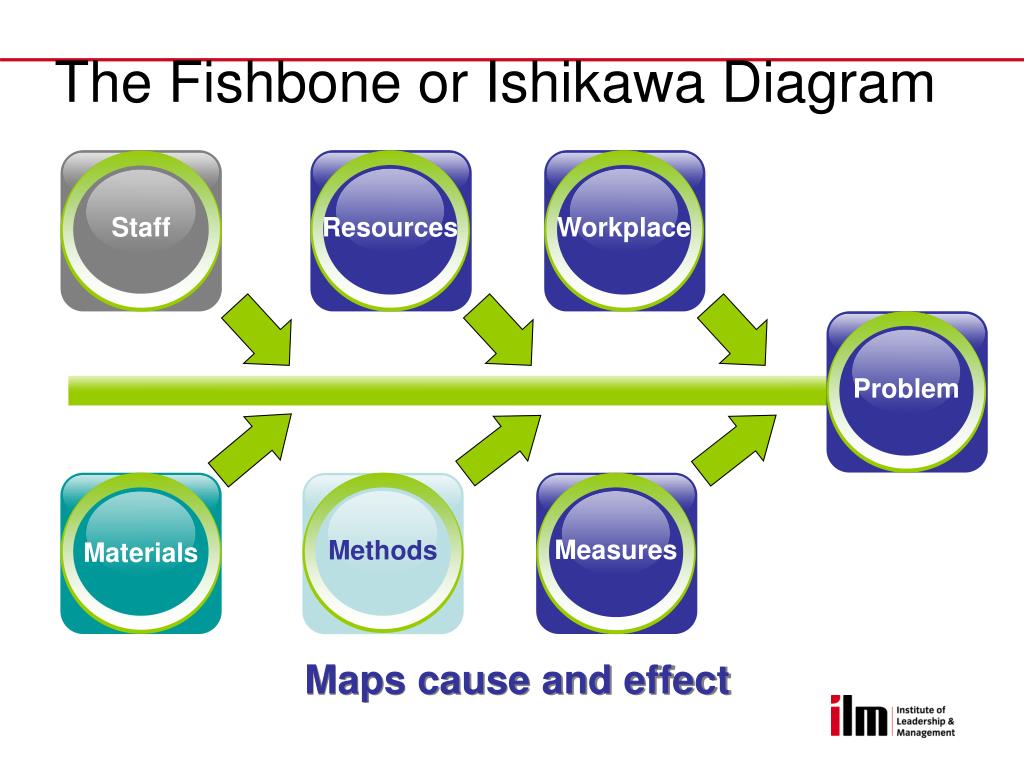 The Fishbone or Ishikawa Diagram

Staff

Resources

Workplace

Problem

Materials

Methods

Measures

Maps cause and effect

ilm Institute of Leadership & Management